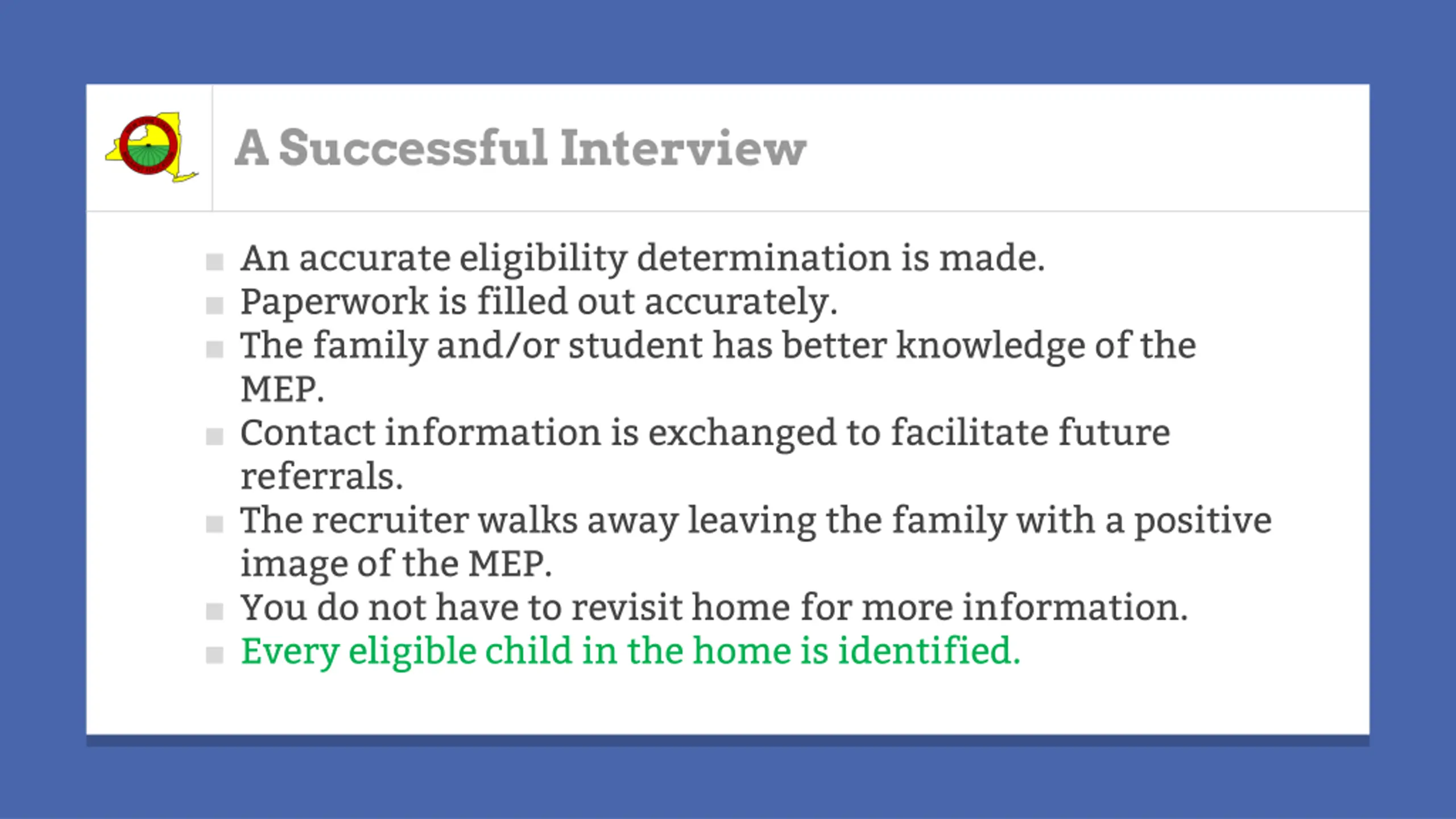 A Successful Interview

- An accurate eligibility determination is made.
- Paperwork is filled out accurately.
- The family and/or student has better knowledge of the MEP.
- Contact information is exchanged to facilitate future referrals.
- The recruiter walks away leaving the family with a positive image of the MEP.
- You do not have to revisit home for more information.
- Every eligible child in the home is identified.